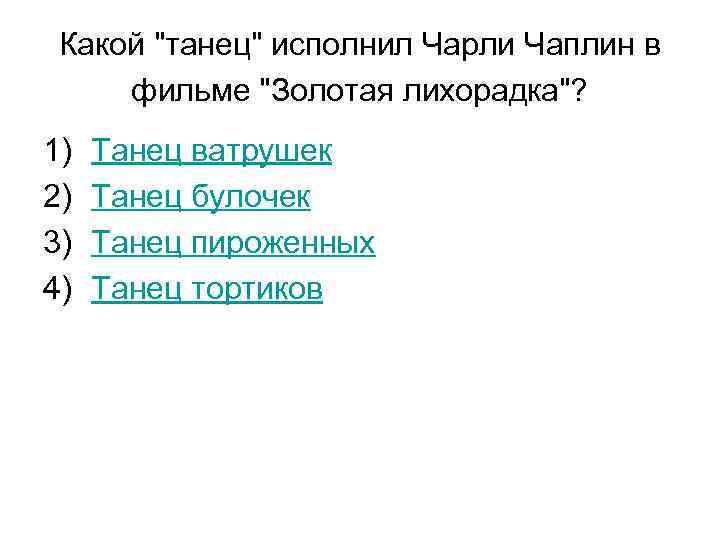 Какой "танец" исполнил Чарли Чаплин в фильме "Золотая лихорадка"?

1) Танец ватрушек
2) Танец булочек
3) Танец пироженных
4) Танец тортиков